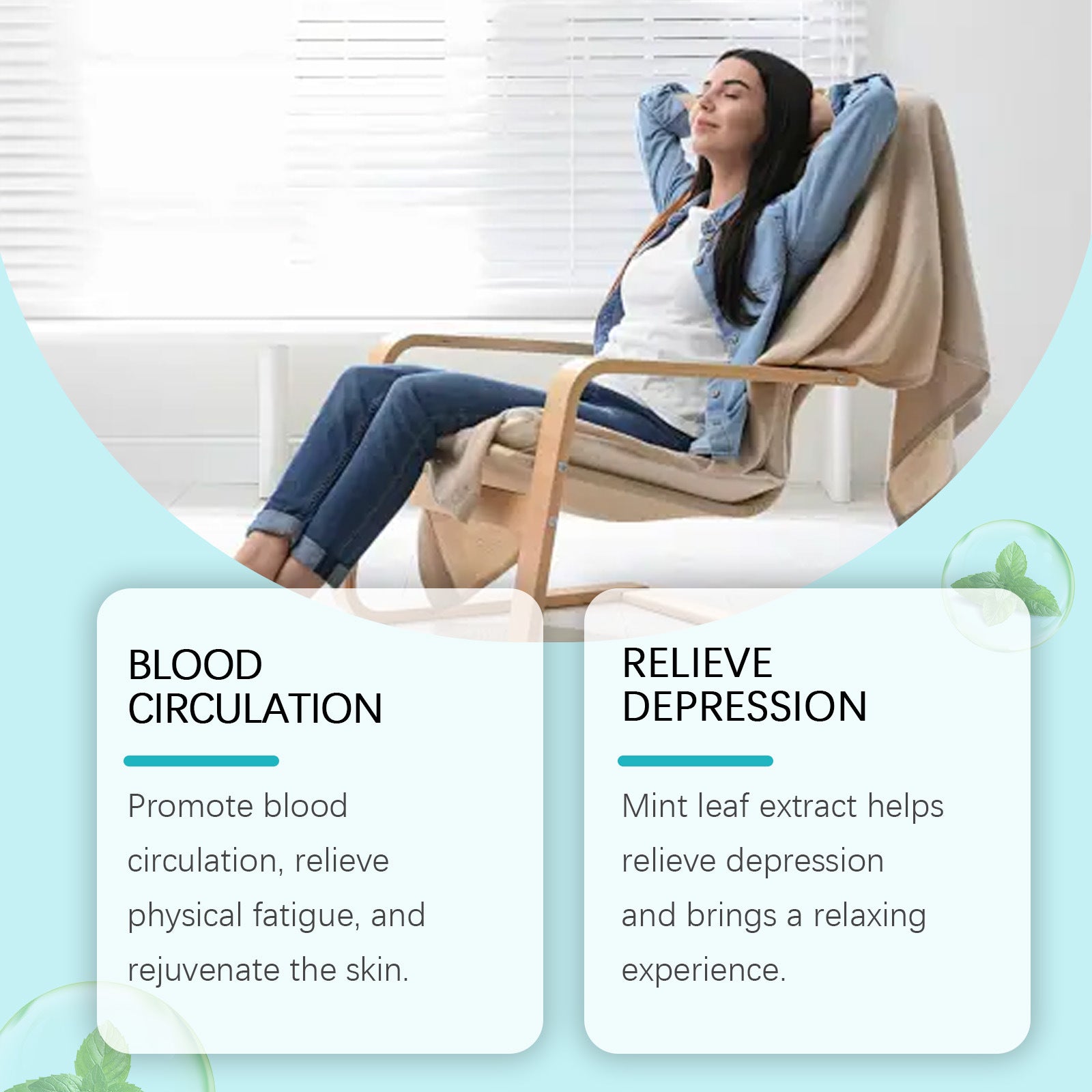 BLOOD CIRCULATION

Promote blood circulation, relieve physical fatigue, and rejuvenate the skin.

RELIEVE DEPRESSION

Mint leaf extract helps relieve depression and brings a relaxing experience.